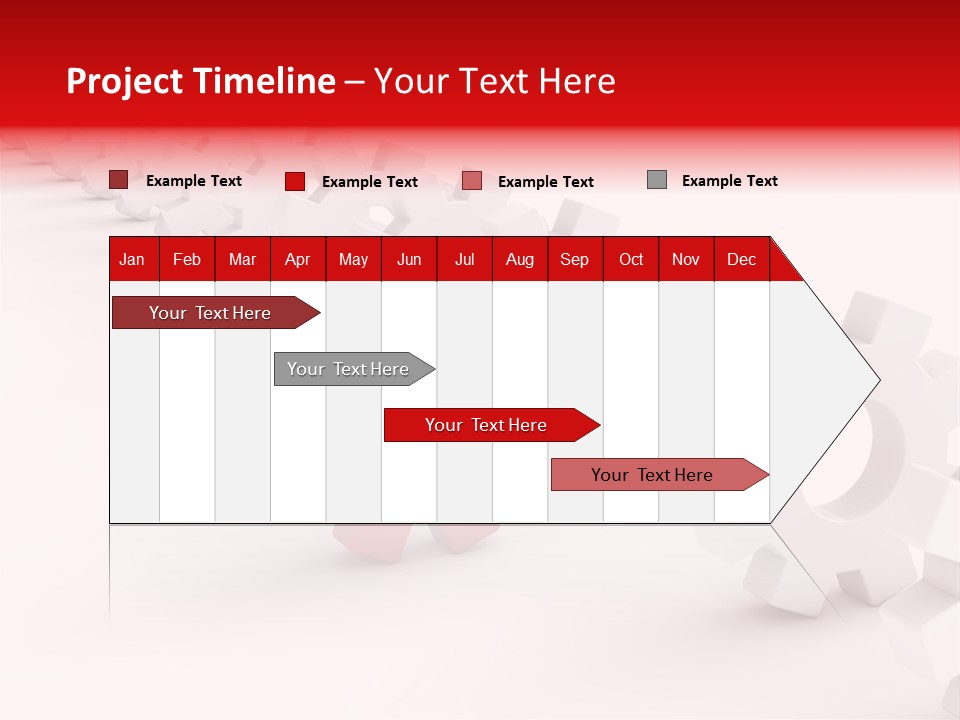 Project Timeline – Your Text Here

Example Text Example Text Example Text Example Text

| Jan | Feb | Mar | Apr | May | Jun | Jul | Aug | Sep | Oct | Nov | Dec |
|---|---|---|---|---|---|---|---|---|---|---|---|

Your Text Here

Your Text Here

Your Text Here

Your Text Here